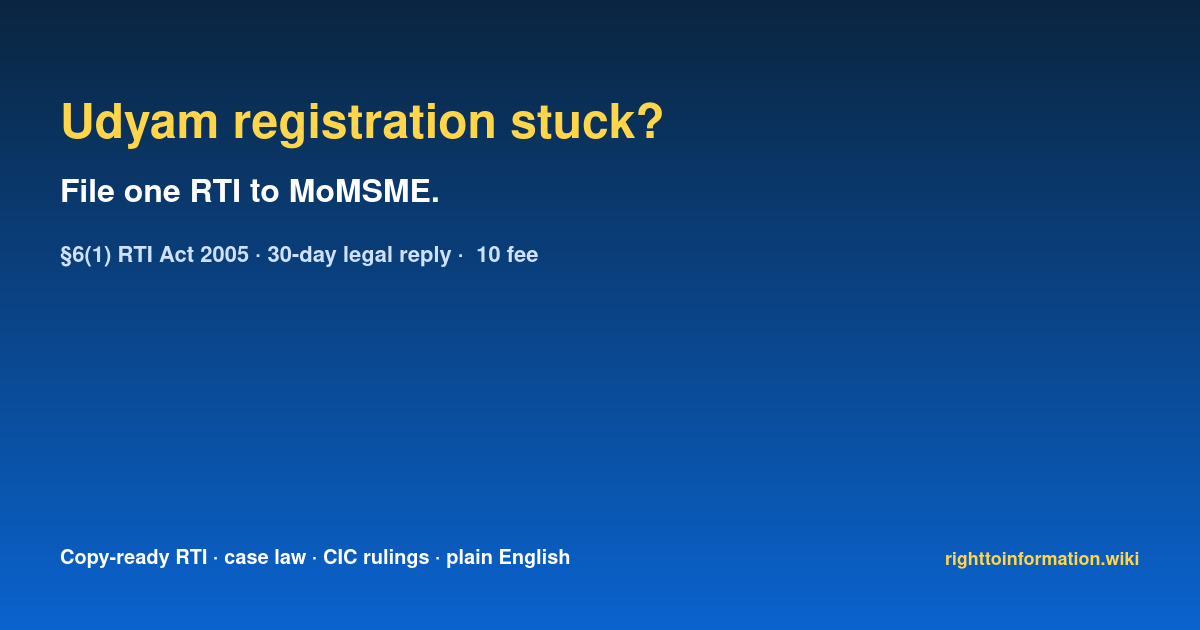 Udyam registration stuck?

File one RTI to MoMSME.

§6(1) RTI Act 2005 · 30-day legal reply · 10 fee

Copy-ready RTI · case law · CIC rulings · plain English

righttoinformation.wiki